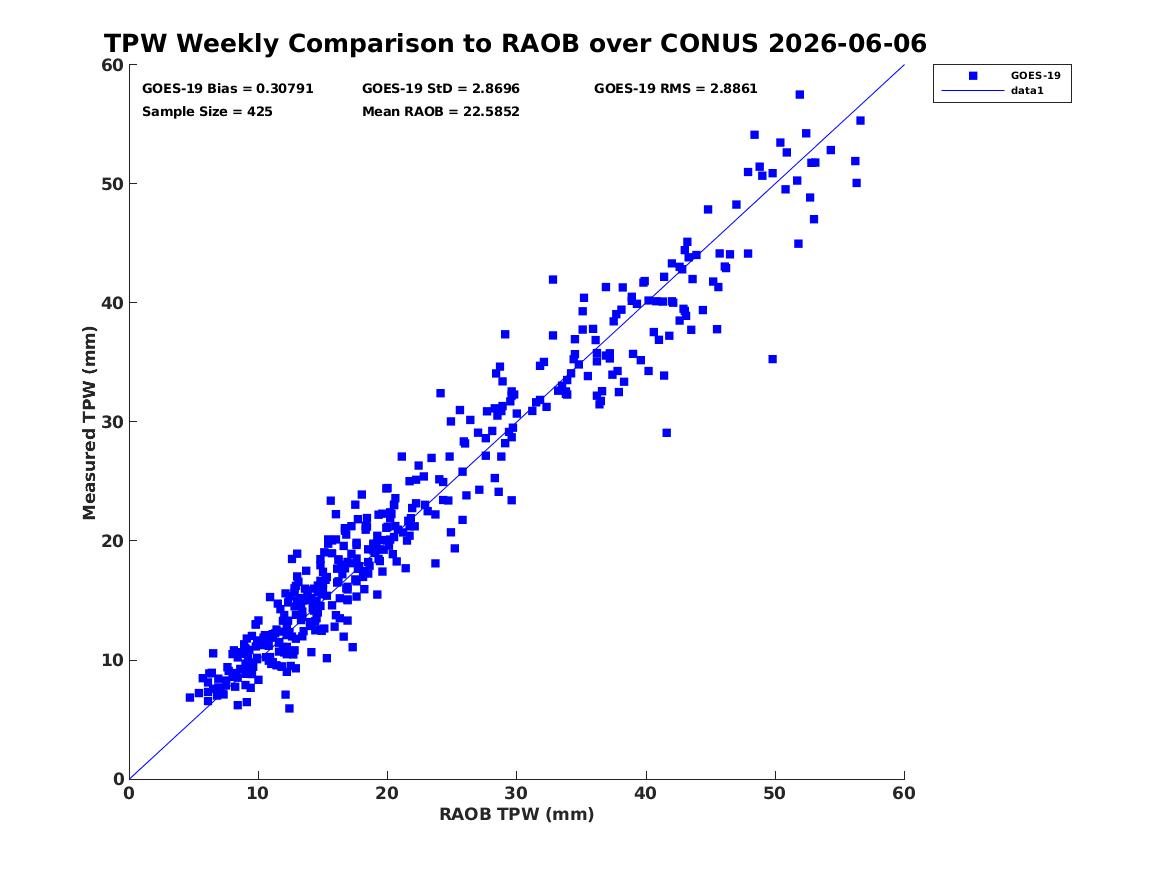 TPW Weekly Comparison to RAOB over CONUS 2026-06-06

GOES-19 Bias = 0.30791
GOES-19 StD = 2.8696
GOES-19 RMS = 2.8861
Sample Size = 425
Mean RAOB = 22.5852

GOES-19
data1

Measured TPW (mm)

60
50
40
30
20
10
0

0
10
20
30
40
50
60

RAOB TPW (mm)